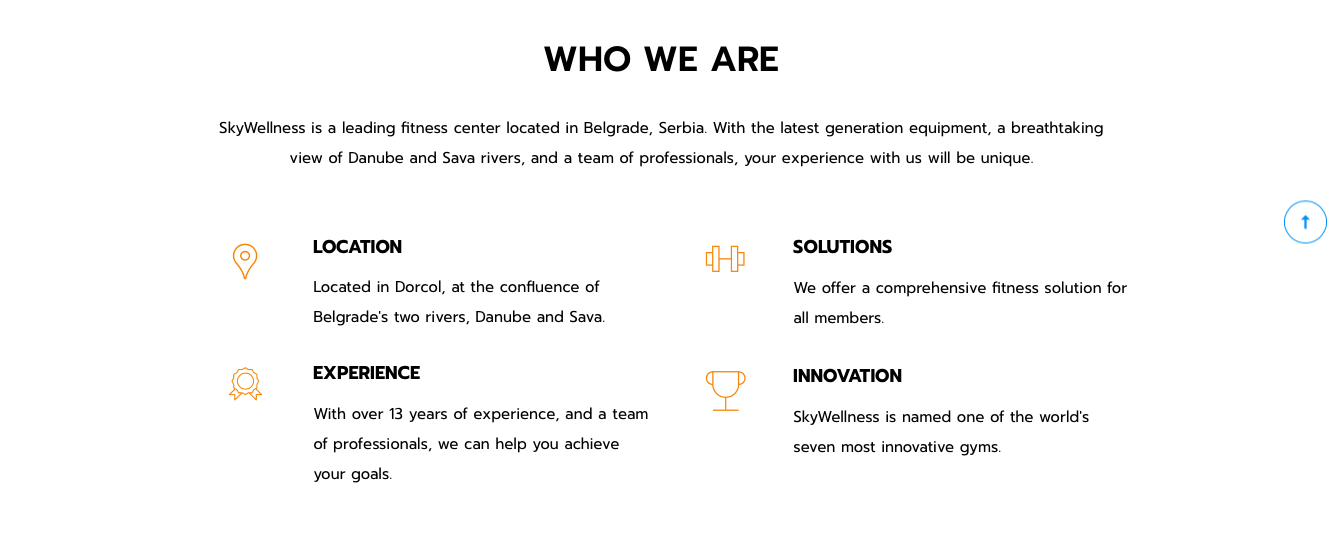 WHO WE ARE

SkyWellness is a leading fitness center located in Belgrade, Serbia. With the latest generation equipment, a breathtaking view of Danube and Sava rivers, and a team of professionals, your experience with us will be unique.

LOCATION

Located in Dorcol, at the confluence of Belgrade's two rivers, Danube and Sava.

EXPERIENCE

With over 13 years of experience, and a team of professionals, we can help you achieve your goals.

SOLUTIONS

We offer a comprehensive fitness solution for all members.

INNOVATION

SkyWellness is named one of the world's seven most innovative gyms.